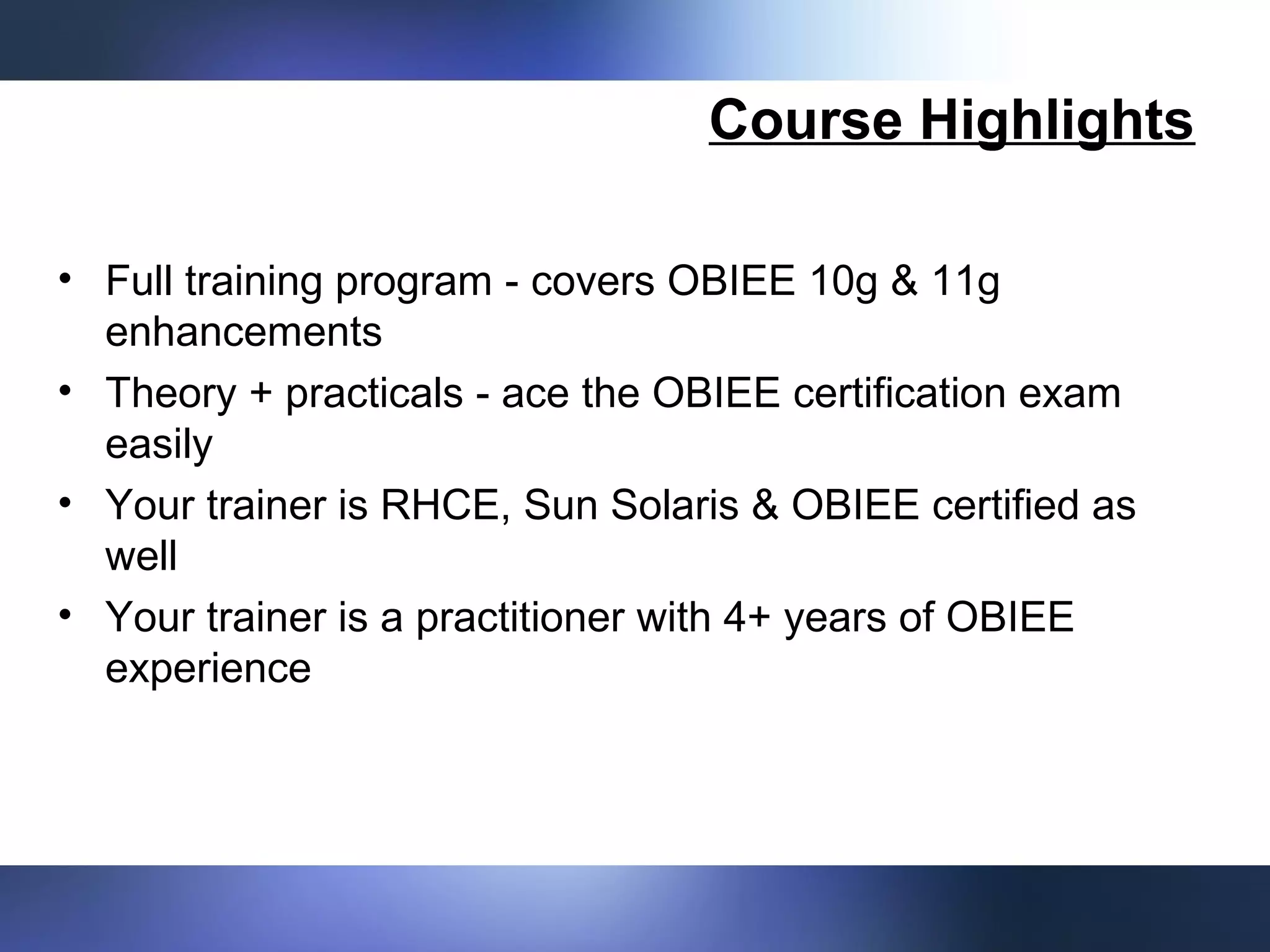 Course Highlights

• Full training program - covers OBIEE 10g & 11g enhancements
• Theory + practicals - ace the OBIEE certification exam easily
• Your trainer is RHCE, Sun Solaris & OBIEE certified as well
• Your trainer is a practitioner with 4+ years of OBIEE experience